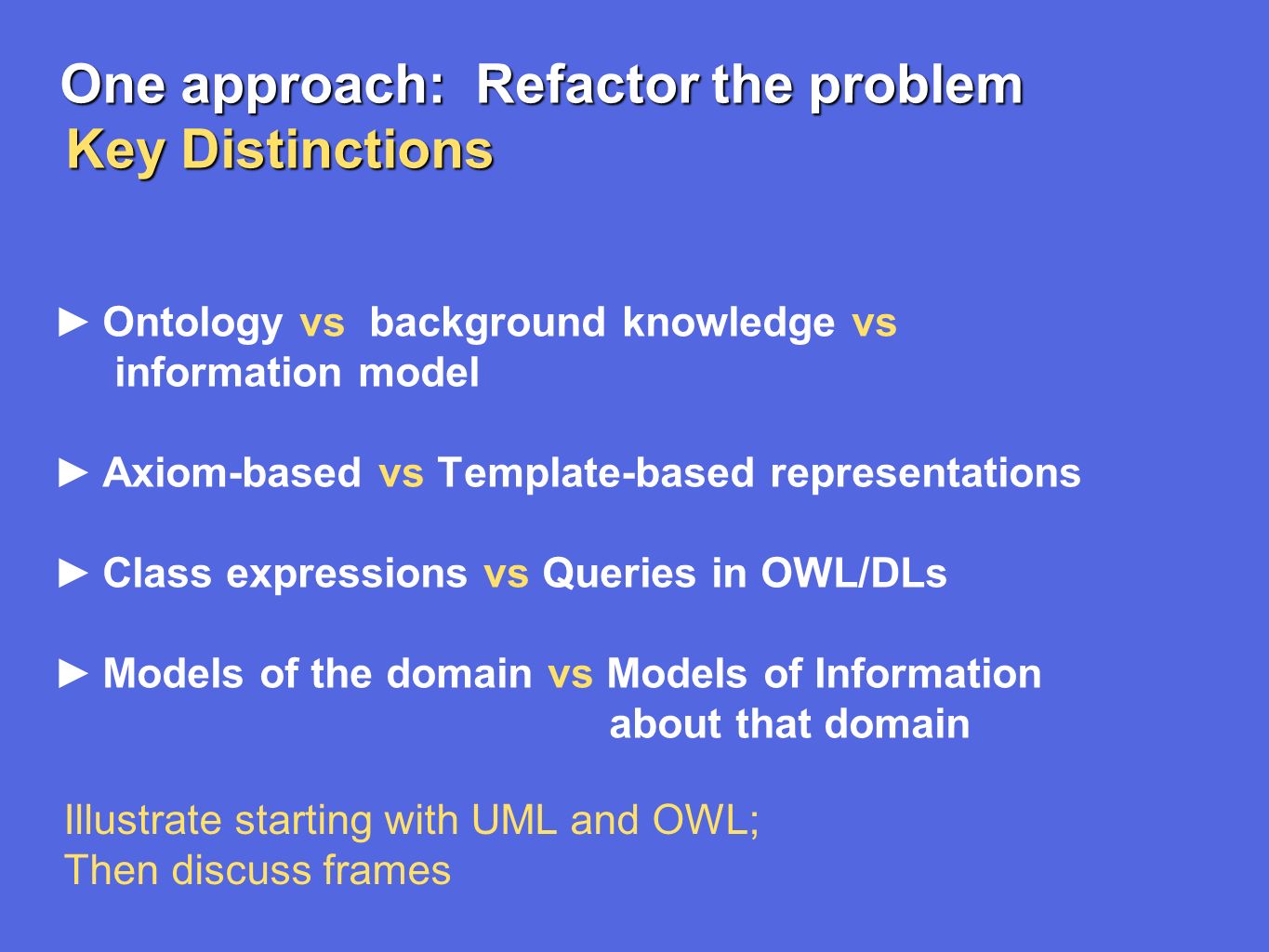 One approach: Refactor the problem
Key Distinctions

► Ontology vs background knowledge vs information model

► Axiom-based vs Template-based representations

► Class expressions vs Queries in OWL/DLs

► Models of the domain vs Models of Information about that domain

Illustrate starting with UML and OWL;
Then discuss frames